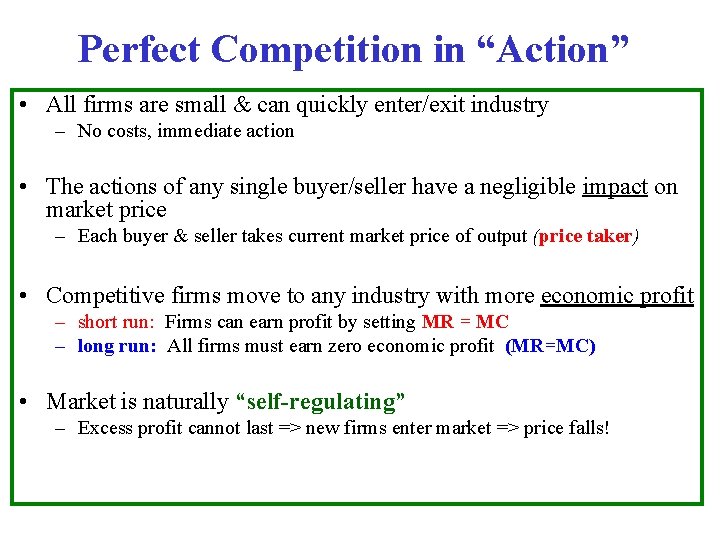 Perfect Competition in “Action”

• All firms are small & can quickly enter/exit industry
– No costs, immediate action

• The actions of any single buyer/seller have a negligible impact on market price
– Each buyer & seller takes current market price of output (price taker)

• Competitive firms move to any industry with more economic profit
– short run: Firms can earn profit by setting MR = MC
– long run: All firms must earn zero economic profit (MR=MC)

• Market is naturally “self-regulating”
– Excess profit cannot last => new firms enter market => price falls!